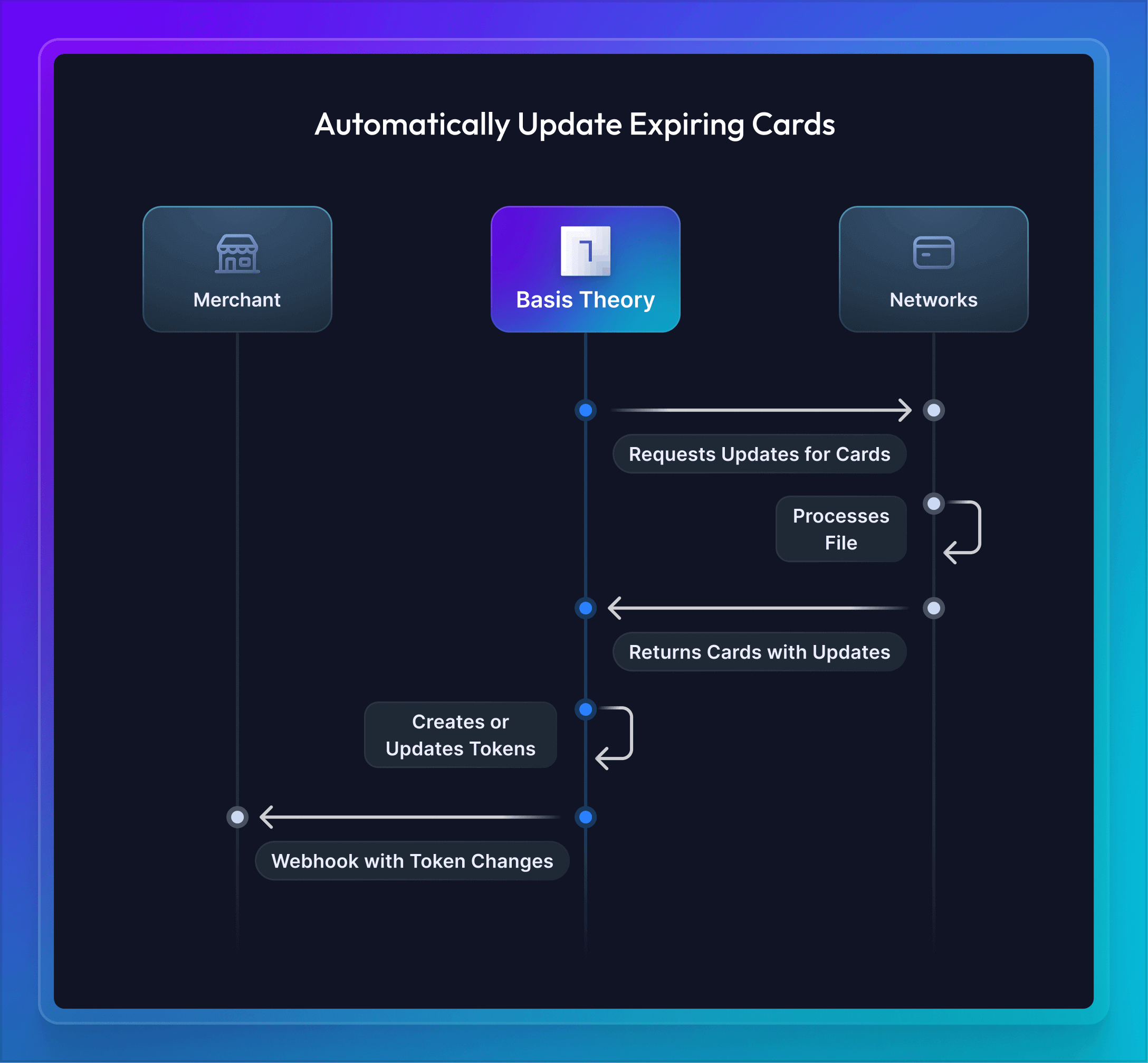 Automatically Update Expiring Cards

Merchant

Basis Theory

Networks

Requests Updates for Cards

Processes File

Returns Cards with Updates

Creates or Updates Tokens

Webhook with Token Changes